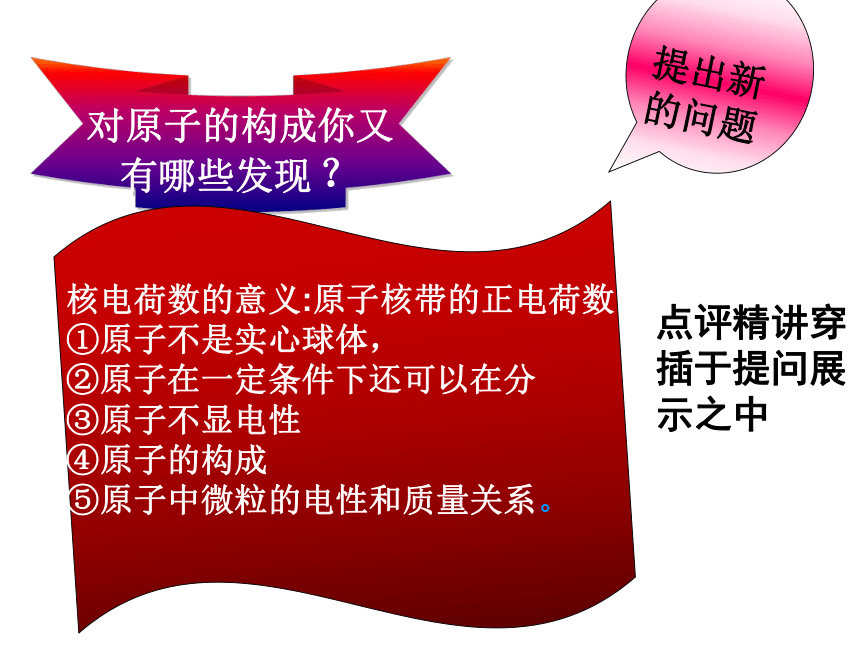 对原子的构成你又有哪些发现？

提出新的问题

核电荷数的意义:原子核带的正电荷数
①原子不是实心球体，
②原子在一定条件下还可以在分
③原子不显电性
④原子的构成
⑤原子中微粒的电性和质量关系。

点评精讲穿插于提问展示之中